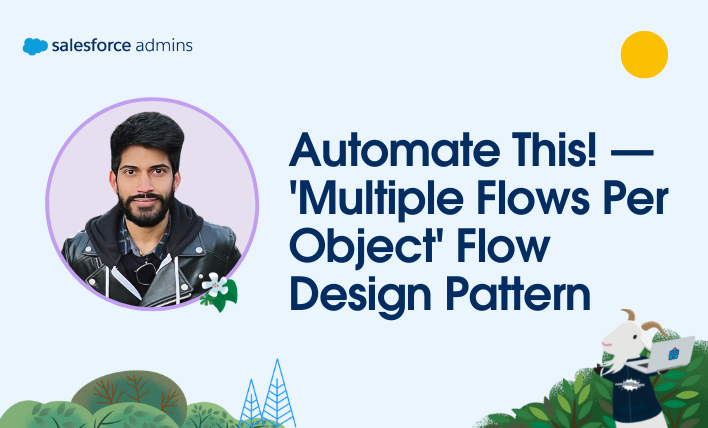 salesforce admins

Automate This! — 'Multiple Flows Per Object' Flow Design Pattern